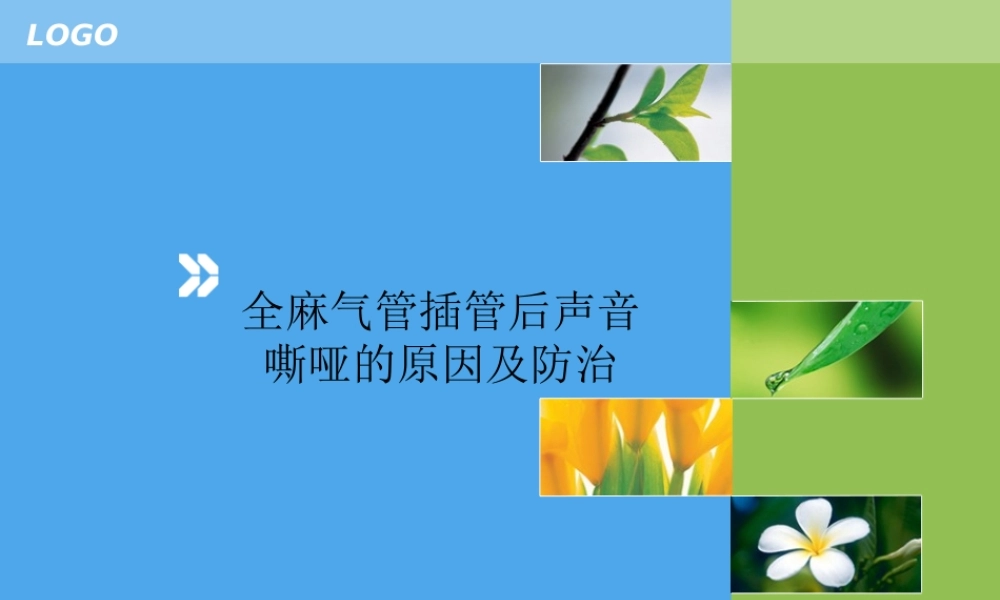 LOGO

全麻气管插管后声音嘶哑的原因及防治